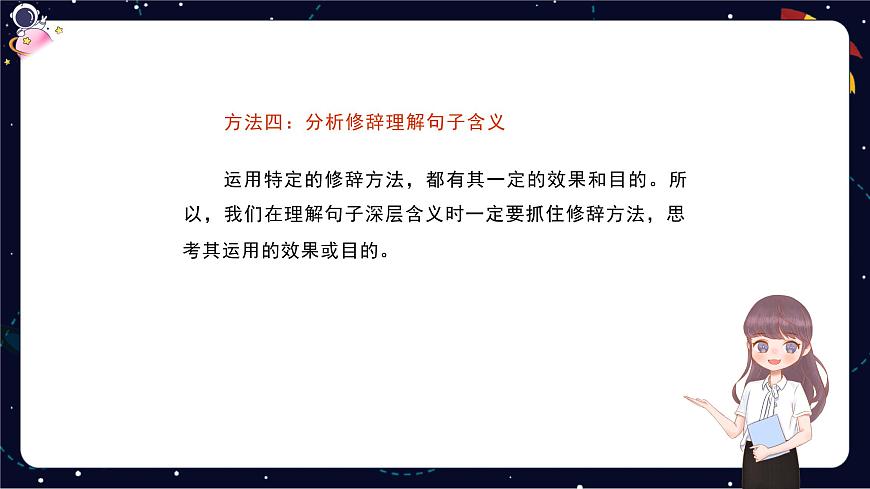 方法四：分析修辞理解句子含义

运用特定的修辞方法，都有其一定的效果和目的。所以，我们在理解句子深层含义时一定要抓住修辞方法，思考其运用的效果或目的。